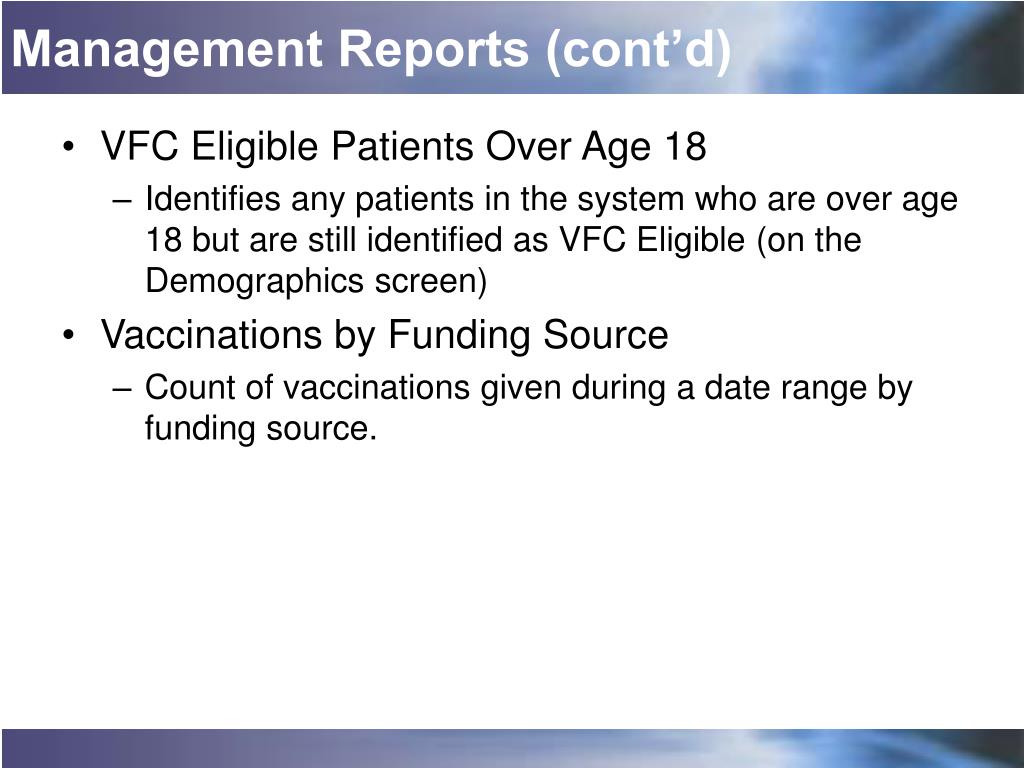 Management Reports (cont’d)

• VFC Eligible Patients Over Age 18
– Identifies any patients in the system who are over age 18 but are still identified as VFC Eligible (on the Demographics screen)

• Vaccinations by Funding Source
– Count of vaccinations given during a date range by funding source.